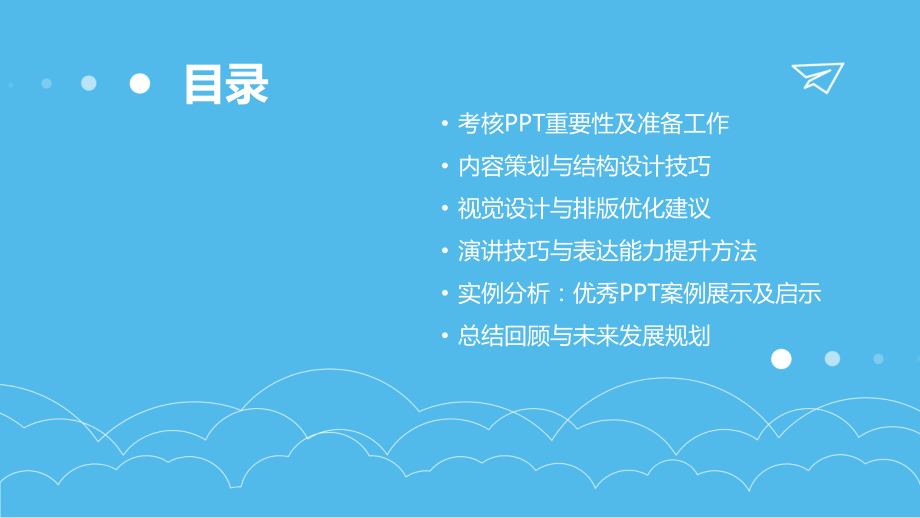 目录

• 考核PPT重要性及准备工作
• 内容策划与结构设计技巧
• 视觉设计与排版优化建议
• 演讲技巧与表达能力提升方法
• 实例分析：优秀PPT案例展示及启示
• 总结回顾与未来发展规划